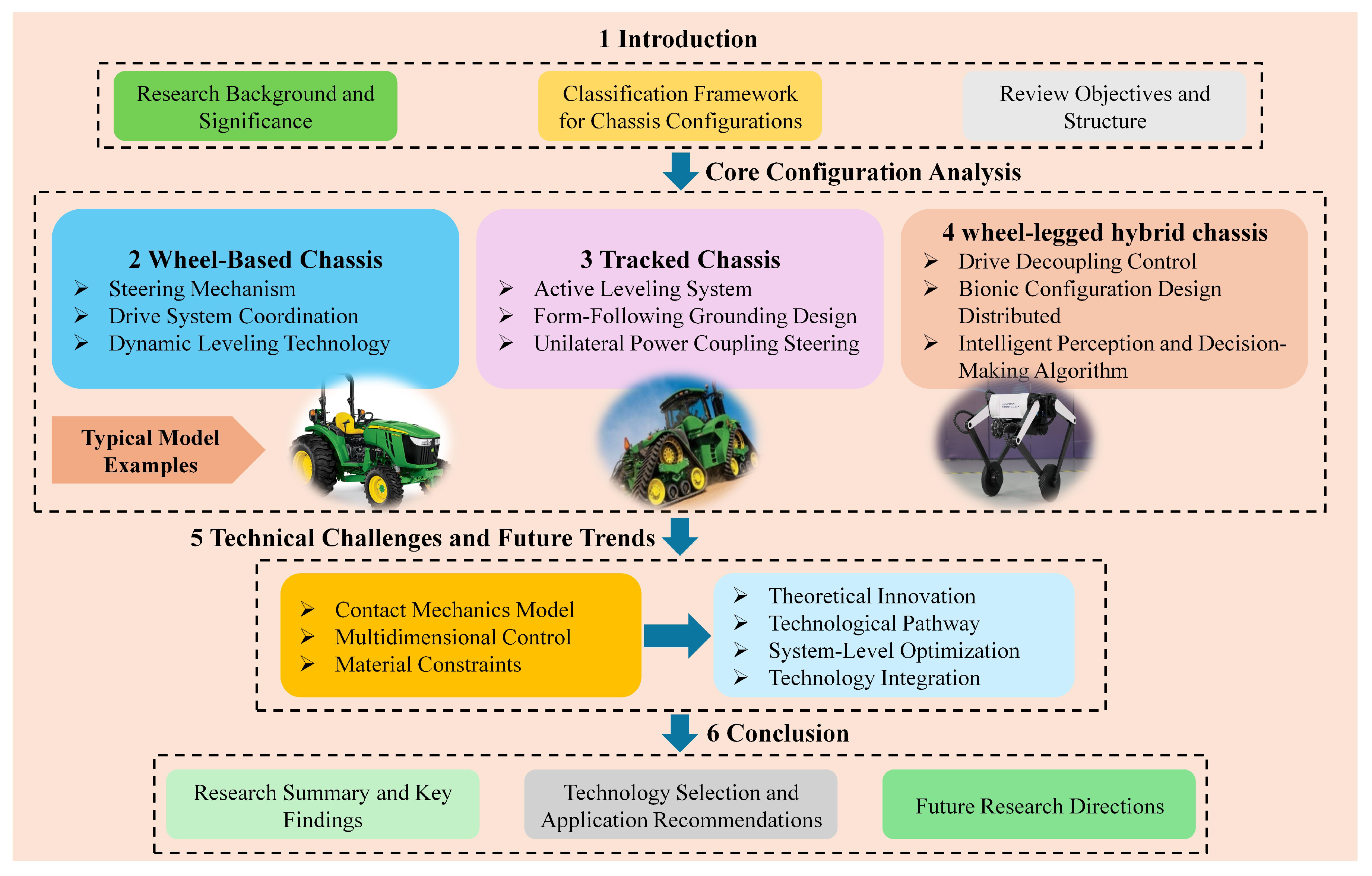 1 Introduction

Research Background and Significance

Classification Framework for Chassis Configurations

Review Objectives and Structure

Core Configuration Analysis

2 Wheel-Based Chassis
➢ Steering Mechanism
➢ Drive System Coordination
➢ Dynamic Leveling Technology

3 Tracked Chassis
➢ Active Leveling System
➢ Form-Following Grounding Design
➢ Unilateral Power Coupling Steering

4 wheel-legged hybrid chassis
➢ Drive Decoupling Control
➢ Bionic Configuration Design Distributed
➢ Intelligent Perception and Decision-Making Algorithm

Typical Model Examples

5 Technical Challenges and Future Trends

➢ Contact Mechanics Model
➢ Multidimensional Control
➢ Material Constraints

➢ Theoretical Innovation
➢ Technological Pathway
➢ System-Level Optimization
➢ Technology Integration

6 Conclusion

Research Summary and Key Findings

Technology Selection and Application Recommendations

Future Research Directions